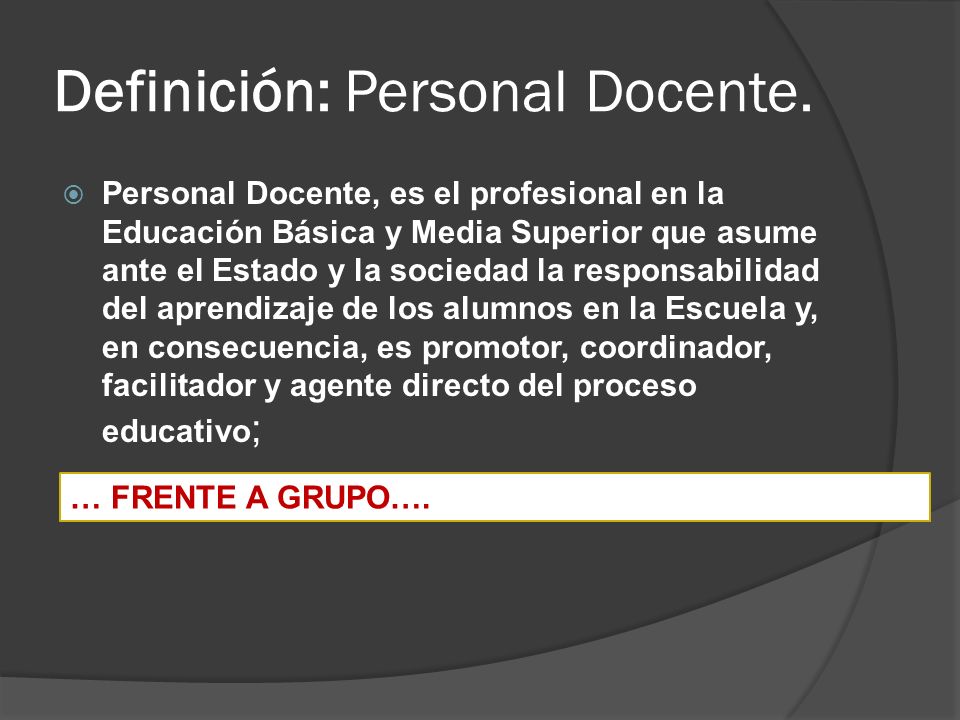 Definición: Personal Docente.

Personal Docente, es el profesional en la Educación Básica y Media Superior que asume ante el Estado y la sociedad la responsabilidad del aprendizaje de los alumnos en la Escuela y, en consecuencia, es promotor, coordinador, facilitador y agente directo del proceso educativo;

… FRENTE A GRUPO….